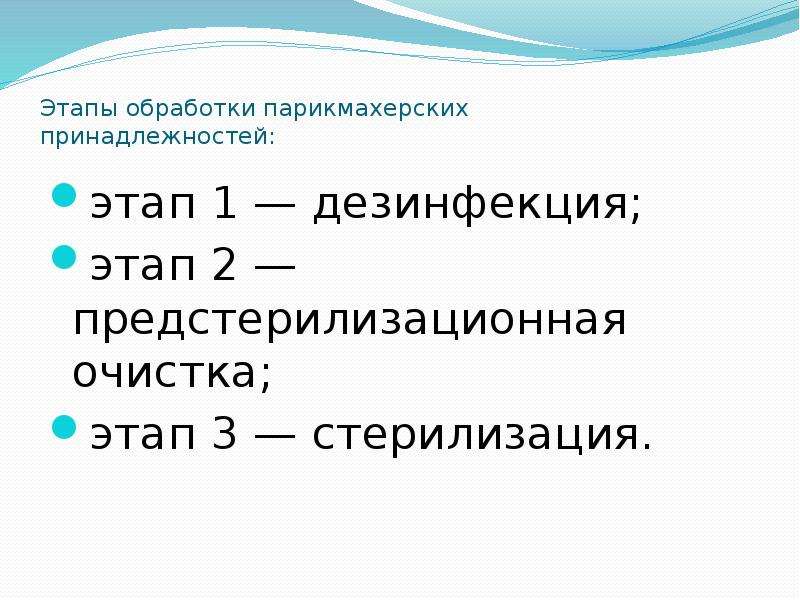 Этапы обработки парикмахерских принадлежностей:

• этап 1 — дезинфекция;
• этап 2 — предстерилизационная очистка;
• этап 3 — стерилизация.